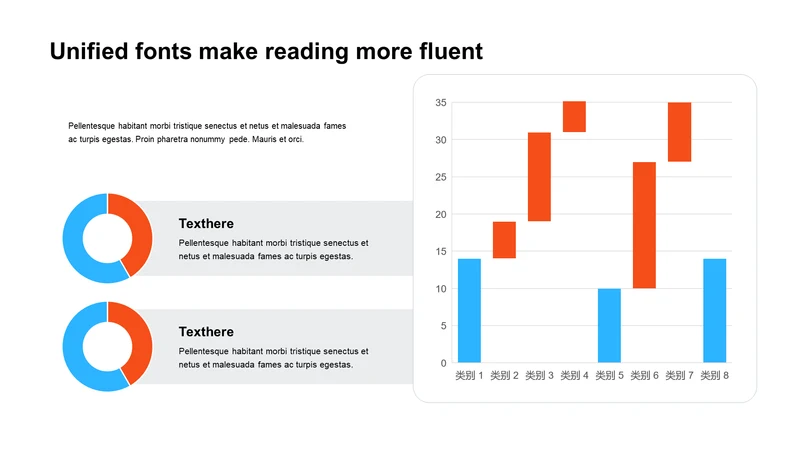 Unified fonts make reading more fluent

Pellentesque habitant morbi tristique senectus et netus et malesuada fames ac turpis egestas. Proin pharetra nonummy pede. Mauris et orci.

Texthere

Pellentesque habitant morbi tristique senectus et netus et malesuada fames ac turpis egestas.

Texthere

Pellentesque habitant morbi tristique senectus et netus et malesuada fames ac turpis egestas.

35
30
25
20
15
10
5
0
类别 1
类别 2
类别 3
类别 4
类别 5
类别 6
类别 7
类别 8